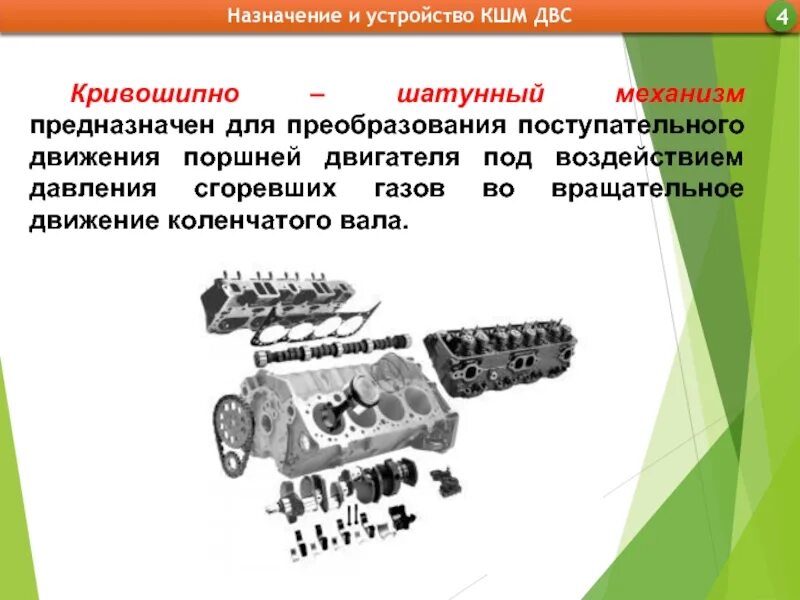 Назначение и устройство КШМ ДВС

4

Кривошипно – шатунный механизм предназначен для преобразования поступательного движения поршней двигателя под воздействием давления сгоревших газов во вращательное движение коленчатого вала.